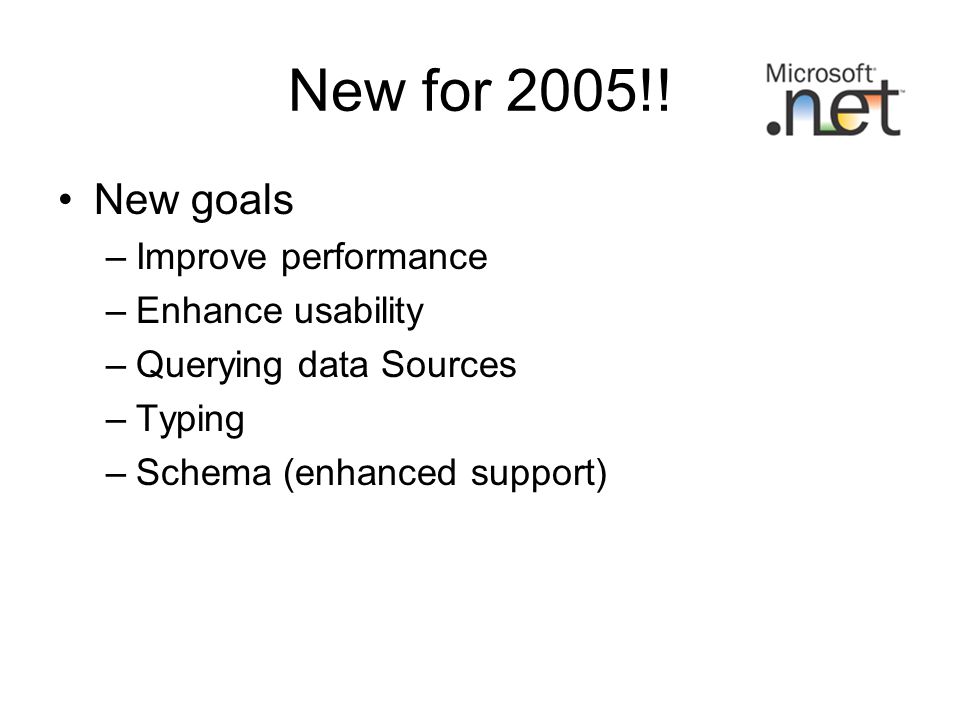 New for 2005!!

Microsoft .net

• New goals
– Improve performance
– Enhance usability
– Querying data Sources
– Typing
– Schema (enhanced support)